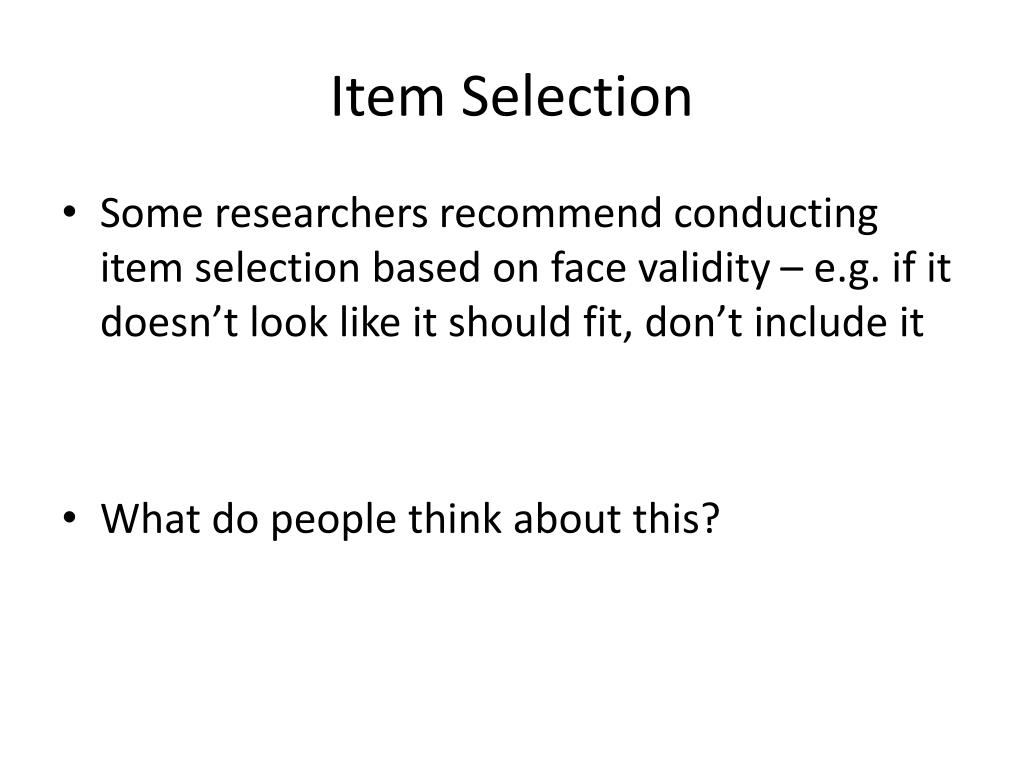 Item Selection

• Some researchers recommend conducting item selection based on face validity – e.g. if it doesn’t look like it should fit, don’t include it

• What do people think about this?